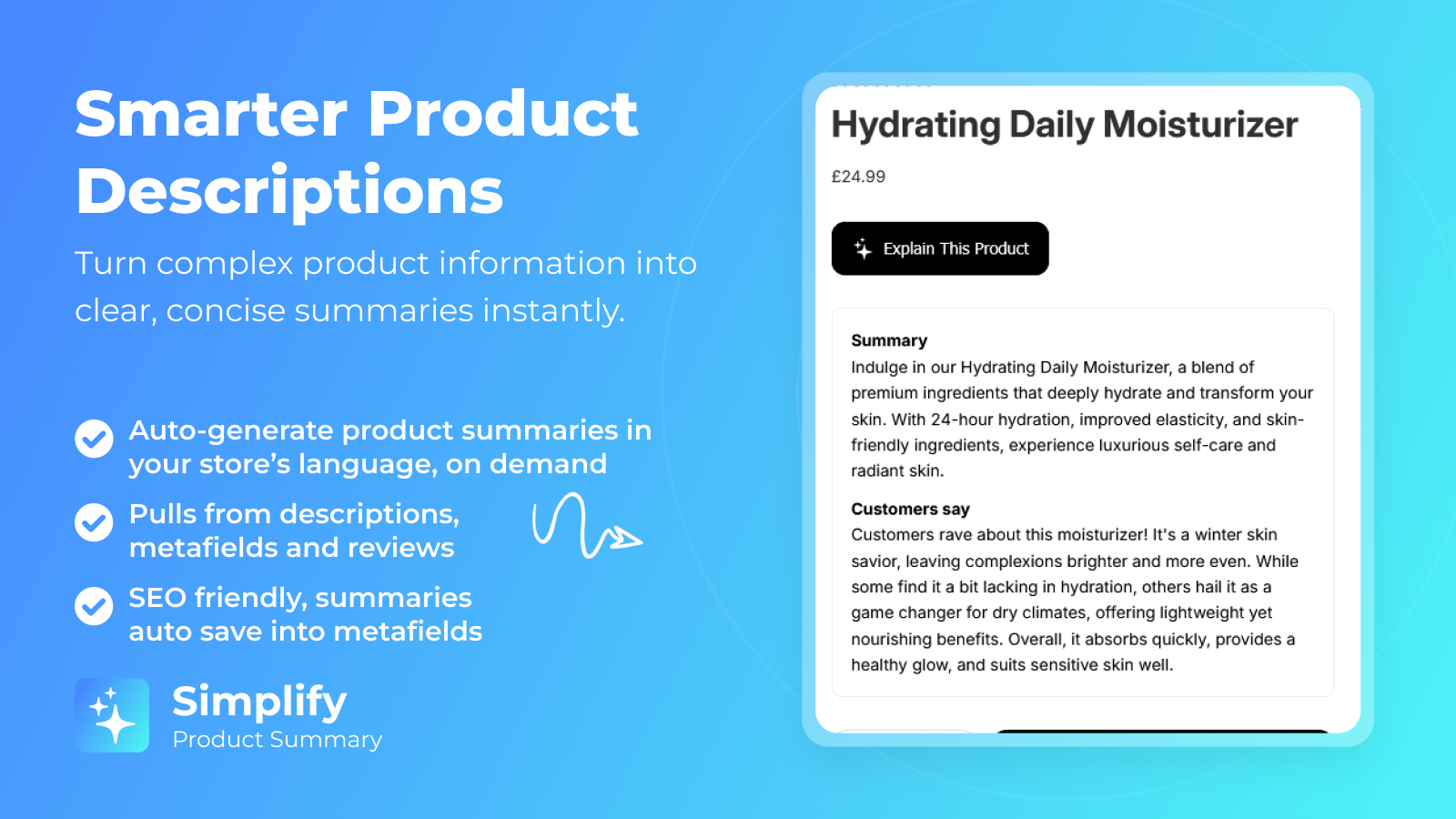 Smarter Product Descriptions

Turn complex product information into clear, concise summaries instantly.

Auto-generate product summaries in your store's language, on demand

Pulls from descriptions, metafields and reviews

SEO friendly, summaries auto save into metafields

Simplify
Product Summary

Hydrating Daily Moisturizer

£24.99

Explain This Product

Summary
Indulge in our Hydrating Daily Moisturizer, a blend of premium ingredients that deeply hydrate and transform your skin. With 24-hour hydration, improved elasticity, and skin-friendly ingredients, experience luxurious self-care and radiant skin.

Customers say
Customers rave about this moisturizer! It's a winter skin savior, leaving complexions brighter and more even. While some find it a bit lacking in hydration, others hail it as a game changer for dry climates, offering lightweight yet nourishing benefits. Overall, it absorbs quickly, provides a healthy glow, and suits sensitive skin well.